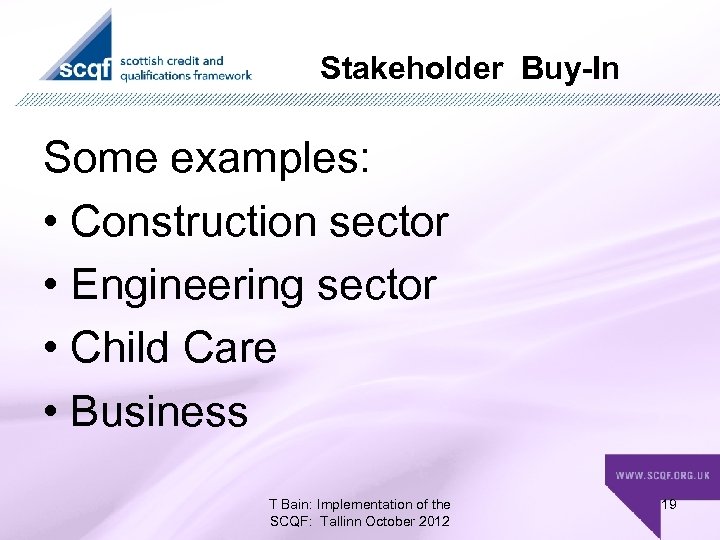 scqf scottish credit and qualifications framework

Stakeholder Buy-In

Some examples:
• Construction sector
• Engineering sector
• Child Care
• Business

WWW.SCQF.ORG.UK

T Bain: Implementation of the SCQF: Tallinn October 2012

19